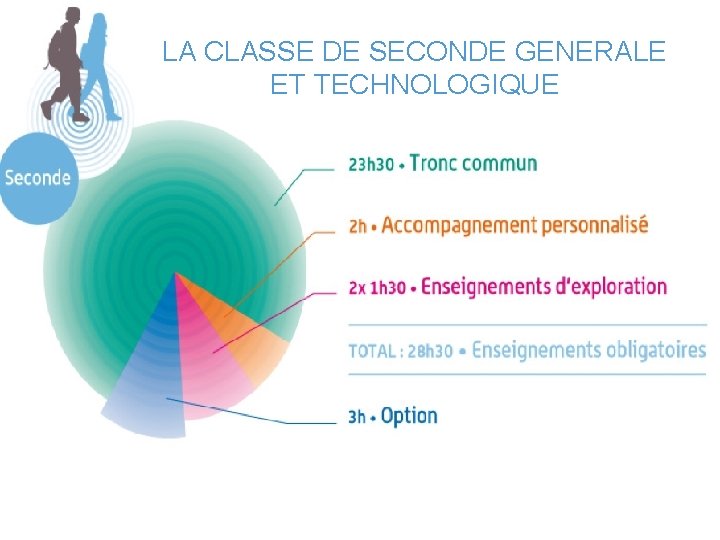 LA CLASSE DE SECONDE GENERALE ET TECHNOLOGIQUE

Seconde

23h30 • Tronc commun

2h • Accompagnement personnalisé

2x 1h30 • Enseignements d'exploration

TOTAL : 28h30 • Enseignements obligatoires

3h • Option